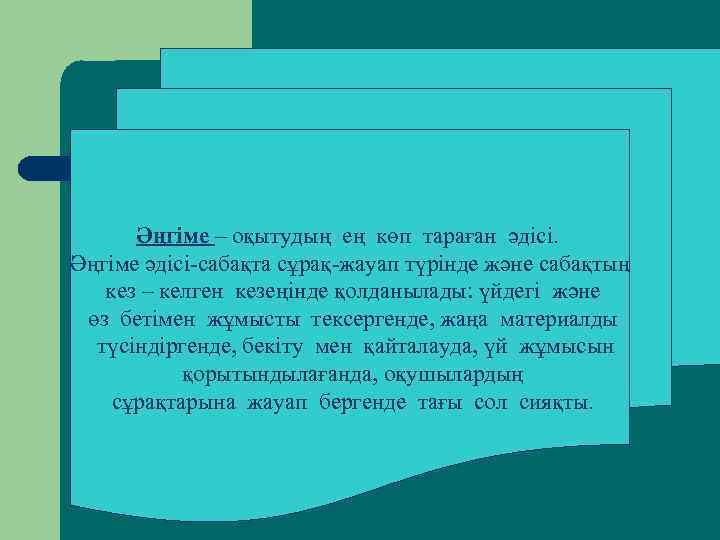 Әңгіме – оқытудың ең көп тараған әдісі.
Әңгіме әдісі-сабақта сұрақ-жауап түрінде және сабақтың кез – келген кезеңінде қолданылады: үйдегі және өз бетімен жұмысты тексергенде, жаңа материалды түсіндіргенде, бекіту мен қайталауда, үй жұмысын қорытындылағанда, оқушылардың сұрақтарына жауап бергенде тағы сол сияқты.